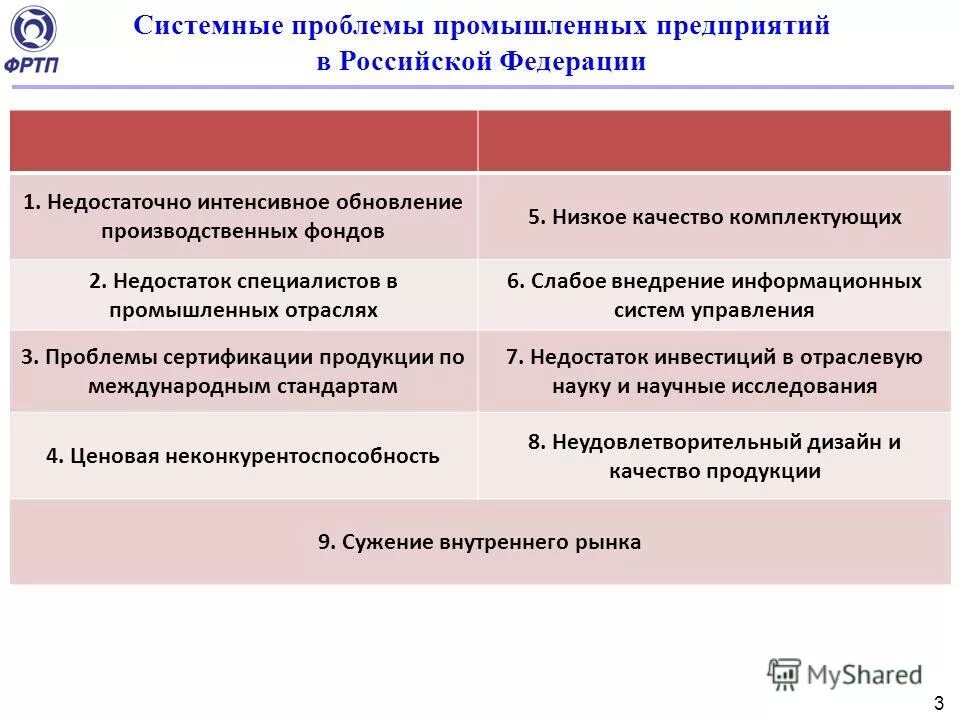 ФРТП

Системные проблемы промышленных предприятий в Российской Федерации

| | |
|---|---|
| 1. Недостаточно интенсивное обновление производственных фондов | 5. Низкое качество комплектующих |
| 2. Недостаток специалистов в промышленных отраслях | 6. Слабое внедрение информационных систем управления |
| 3. Проблемы сертификации продукции по международным стандартам | 7. Недостаток инвестиций в отраслевую науку и научные исследования |
| 4. Ценовая неконкурентоспособность | 8. Неудовлетворительный дизайн и качество продукции |
| 9. Сужение внутреннего рынка | |

MyShared

3